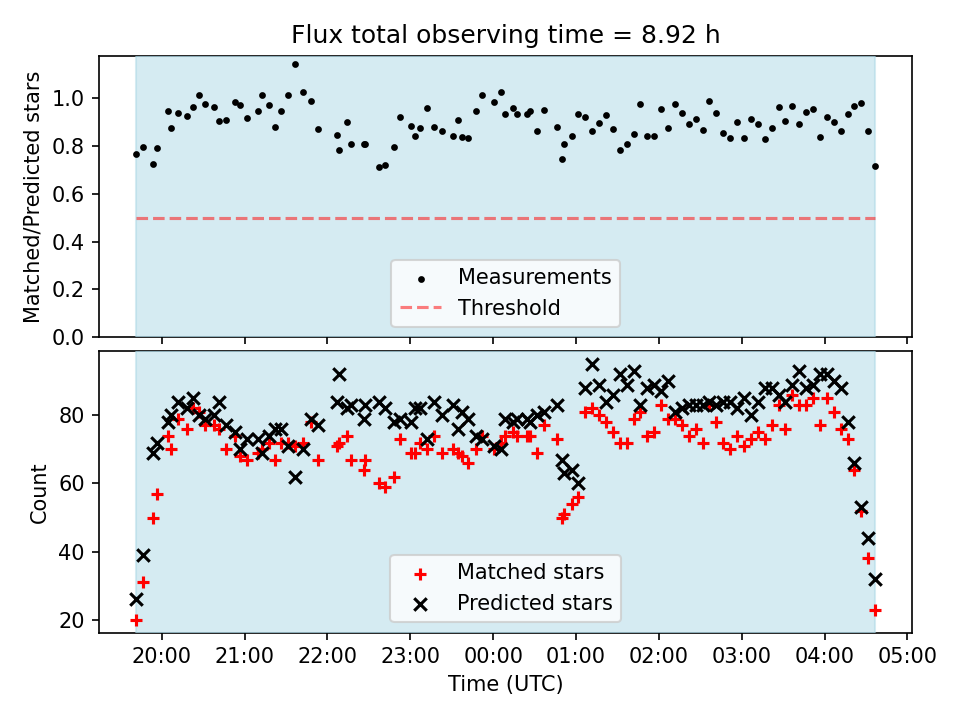 Flux total observing time = 8.92 h

Matched/Predicted stars

1.0
0.8
0.6
0.4
0.2
0.0

Measurements
Threshold

Count

80
60
40
20

Matched stars
Predicted stars

20:00 21:00 22:00 23:00 00:00 01:00 02:00 03:00 04:00 05:00

Time (UTC)